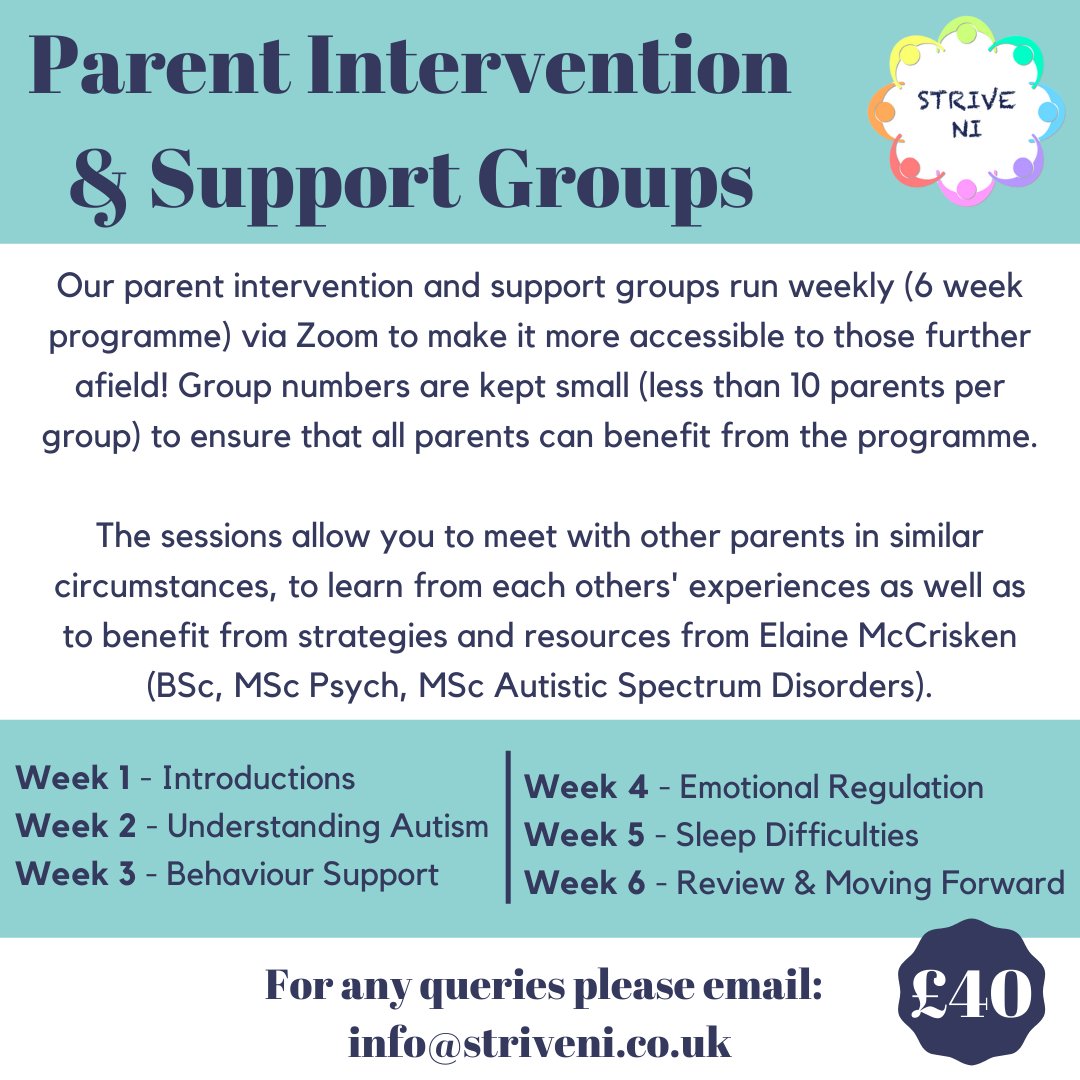 Parent Intervention & Support Groups

STRIVE NI

Our parent intervention and support groups run weekly (6 week programme) via Zoom to make it more accessible to those further afield! Group numbers are kept small (less than 10 parents per group) to ensure that all parents can benefit from the programme.

The sessions allow you to meet with other parents in similar circumstances, to learn from each others' experiences as well as to benefit from strategies and resources from Elaine McCrisken (BSc, MSc Psych, MSc Autistic Spectrum Disorders).

Week 1 - Introductions
Week 2 - Understanding Autism
Week 3 - Behaviour Support

Week 4 - Emotional Regulation
Week 5 - Sleep Difficulties
Week 6 - Review & Moving Forward

For any queries please email:
info@striveni.co.uk

£40